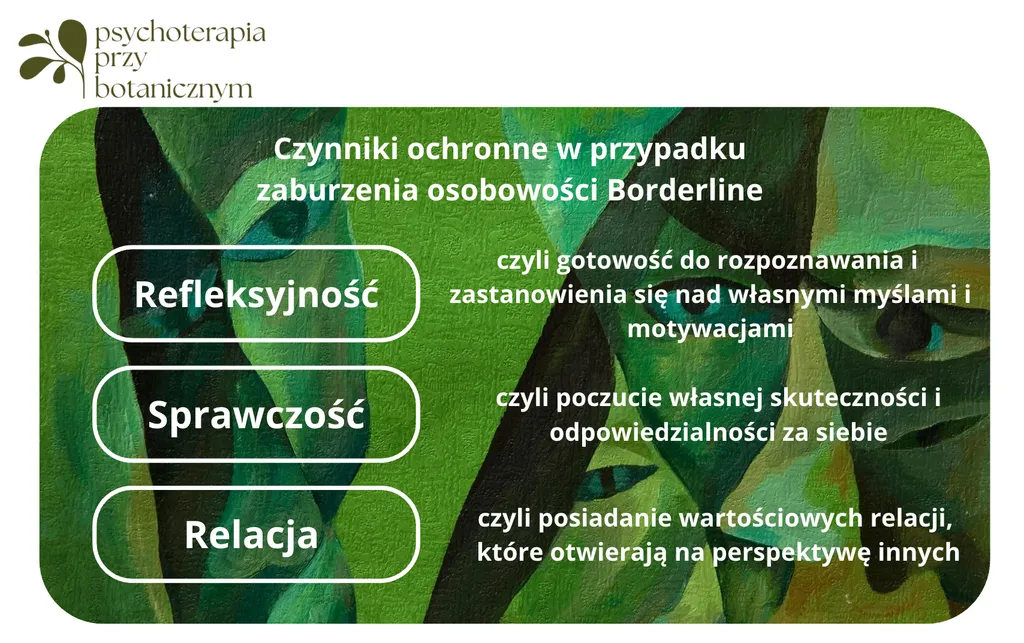 psychoterapia
przy
botanicznym

Czynniki ochronne w przypadku zaburzenia osobowości Borderline

Refleksyjność

czyli gotowość do rozpoznawania i zastanowienia się nad własnymi myślami i motywacjami

Sprawczość

czyli poczucie własnej skuteczności i odpowiedzialności za siebie

Relacja

czyli posiadanie wartościowych relacji, które otwierają na perspektywę innych